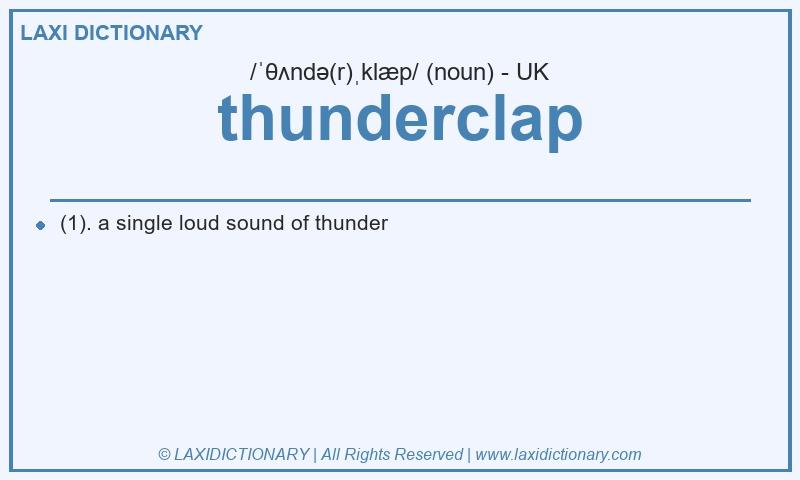 LAXI DICTIONARY

/ˈθʌndə(r)ˌklæp/ (noun) - UK

thunderclap

(1). a single loud sound of thunder

© LAXIDICTIONARY | All Rights Reserved | www.laxidictionary.com